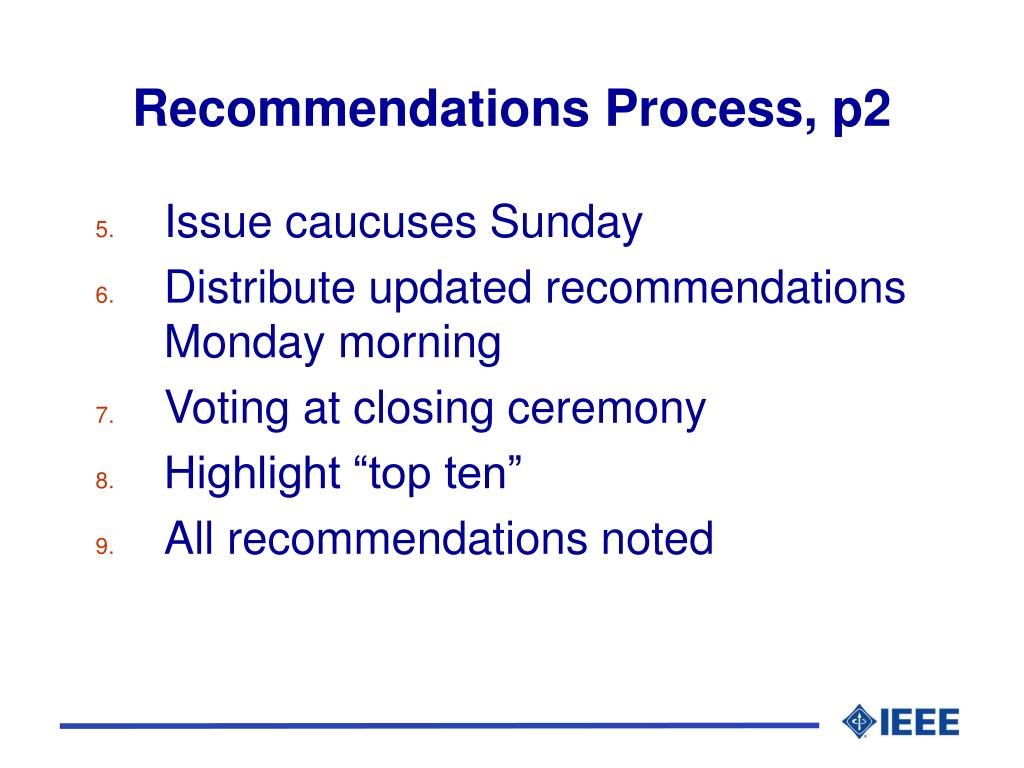 Recommendations Process, p2

5. Issue caucuses Sunday
6. Distribute updated recommendations Monday morning
7. Voting at closing ceremony
8. Highlight “top ten”
9. All recommendations noted

IEEE